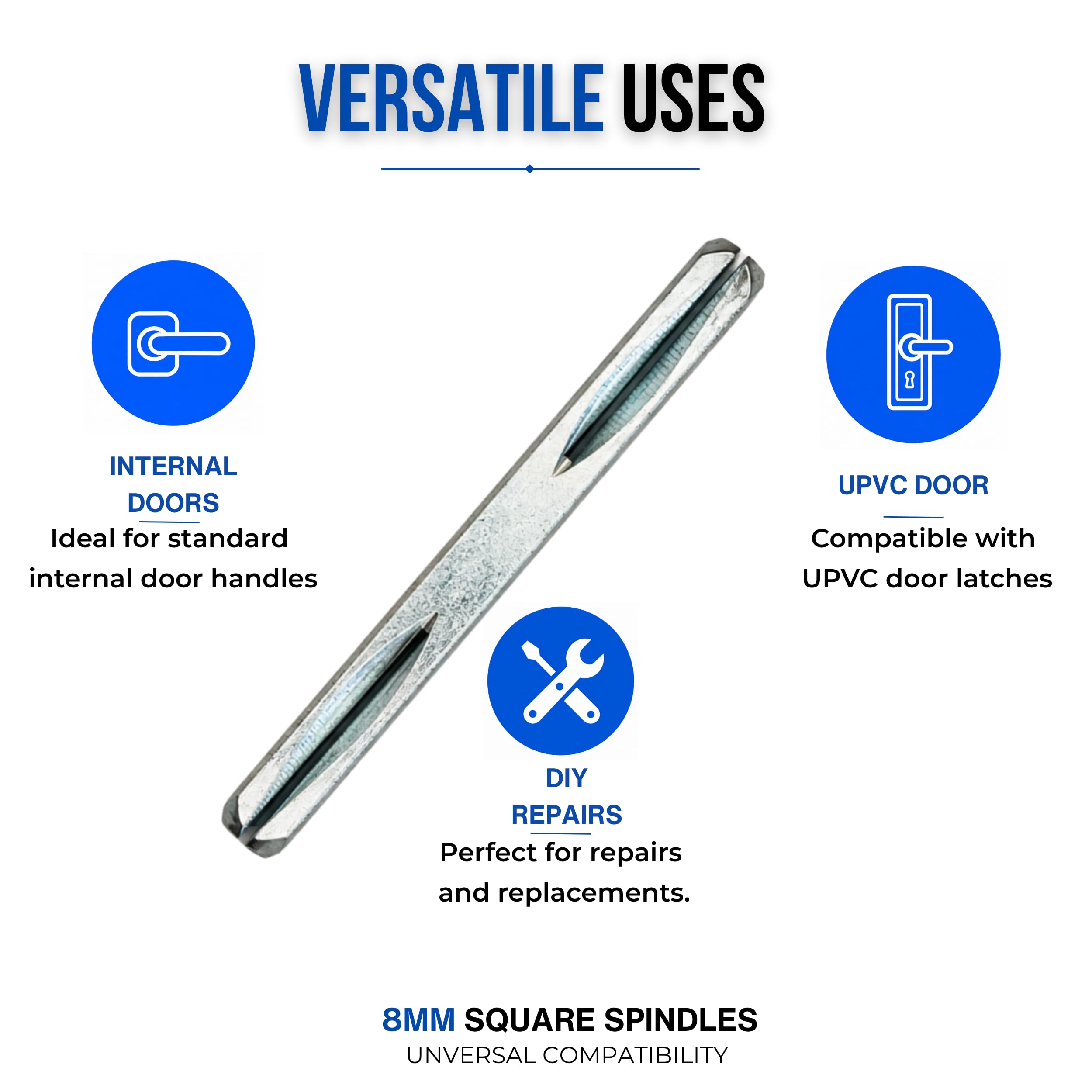 VERSATILE USES

INTERNAL DOORS
Ideal for standard internal door handles

UPVC DOOR
Compatible with UPVC door latches

DIY REPAIRS
Perfect for repairs and replacements.

8MM SQUARE SPINDLES
UNVERSAL COMPATIBILITY